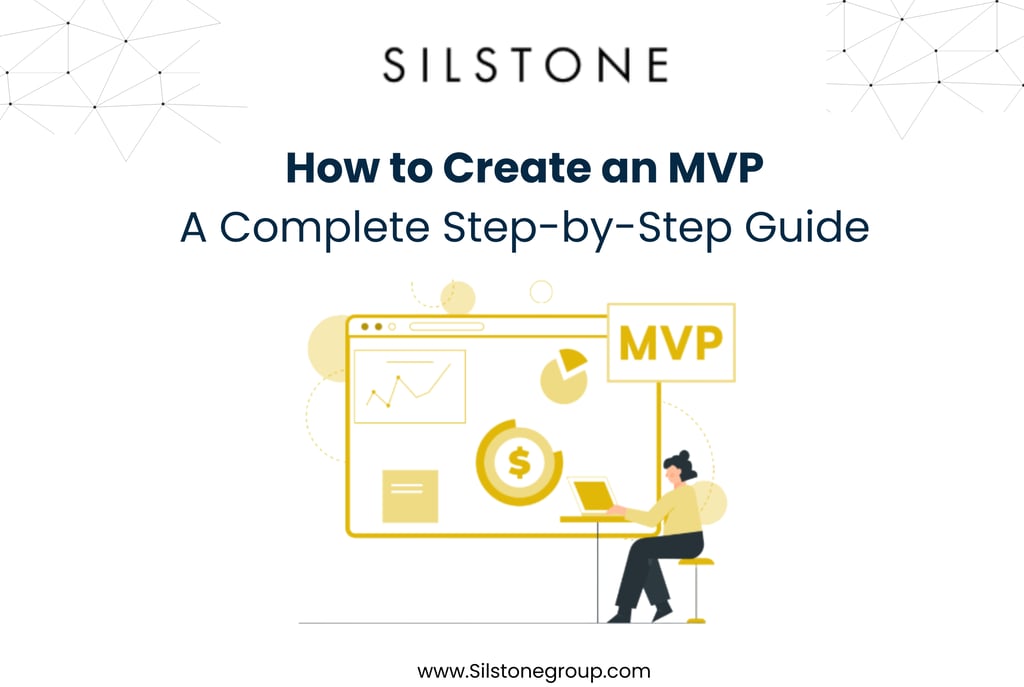 SILSTONE

How to Create an MVP
A Complete Step-by-Step Guide

MVP

$

www.Silstonegroup.com